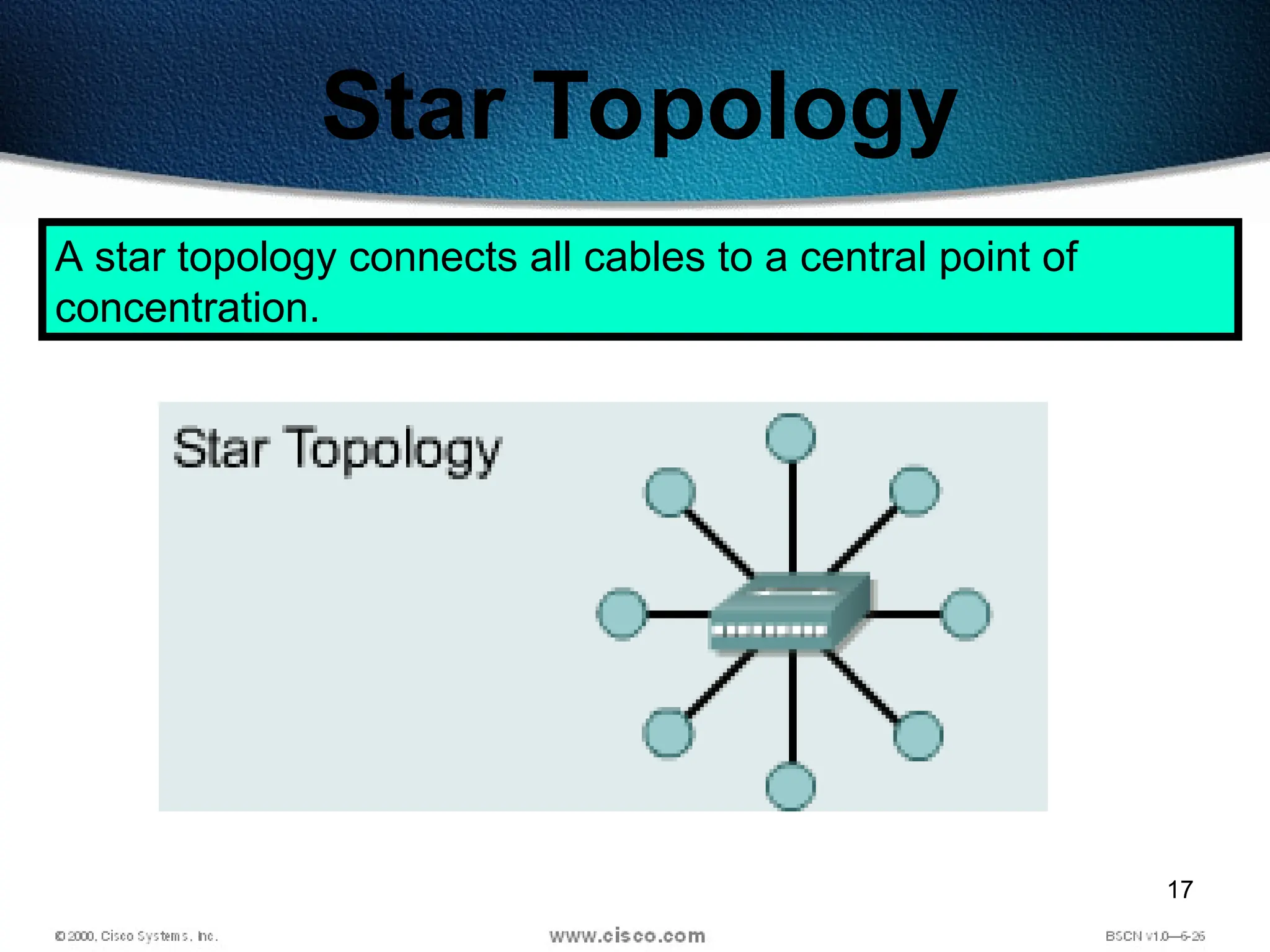 Star Topology

A star topology connects all cables to a central point of concentration.

Star Topology

17

© 2000, Cisco Systems, Inc.

www.cisco.com

BSCN v1.0—6-26